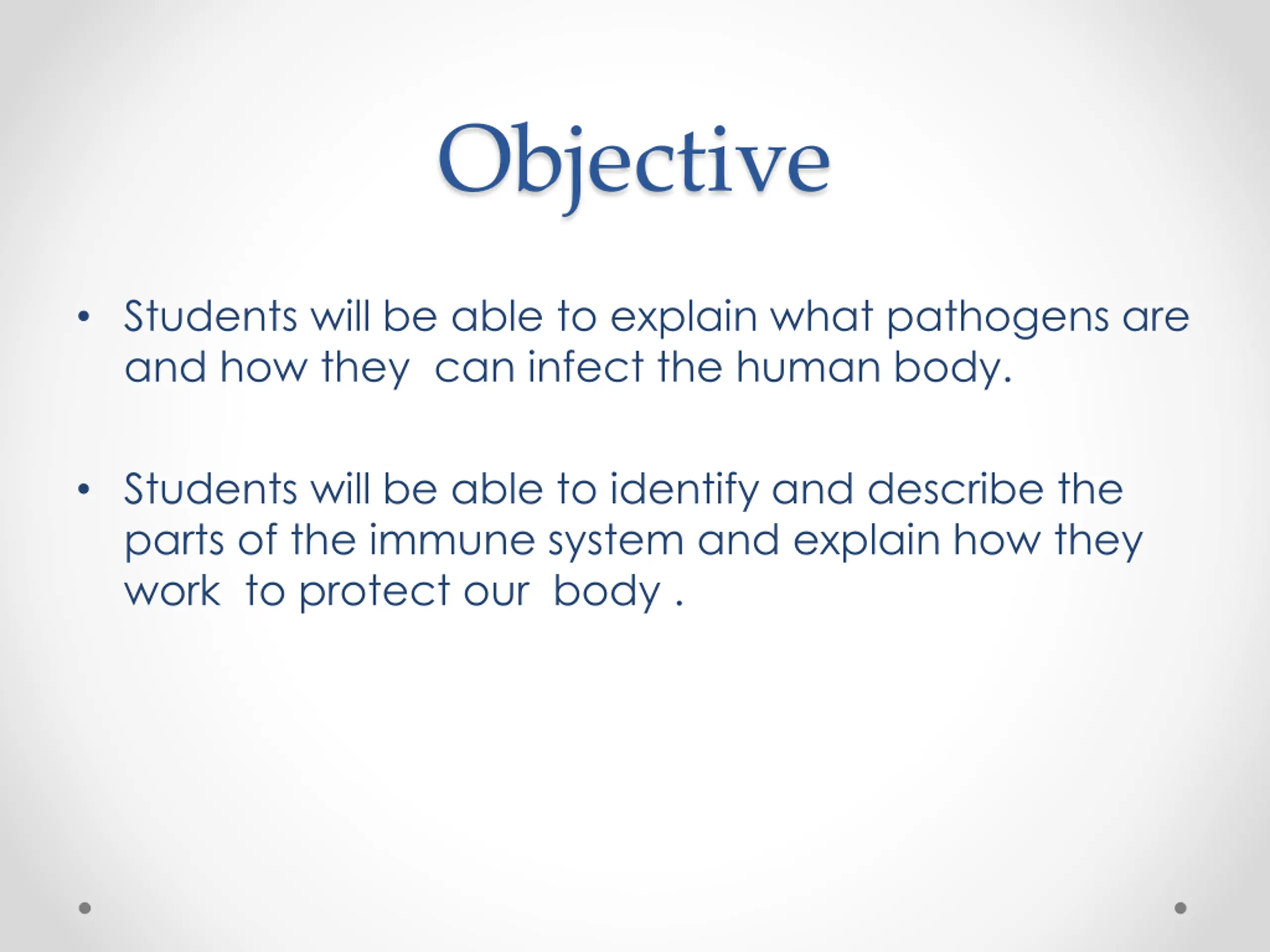 Objective

• Students will be able to explain what pathogens are and how they can infect the human body.

• Students will be able to identify and describe the parts of the immune system and explain how they work to protect our body .